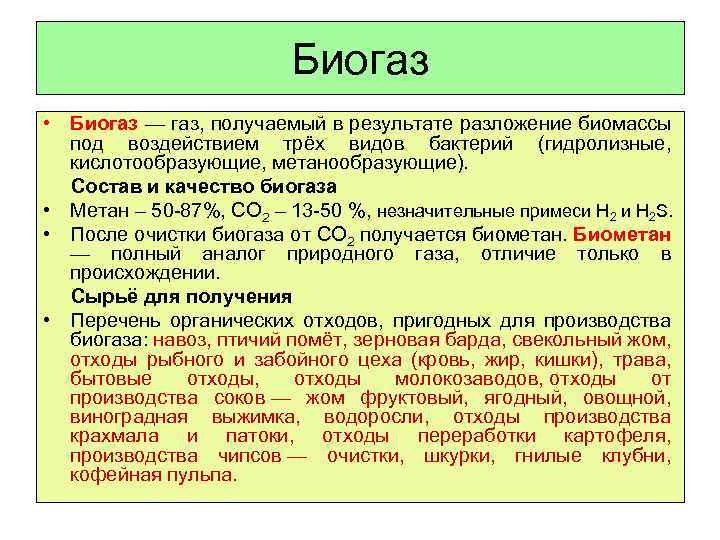 Биогаз

• Биогаз — газ, получаемый в результате разложение биомассы под воздействием трёх видов бактерий (гидролизные, кислотообразующие, метанообразующие).

Состав и качество биогаза

• Метан – 50-87%, $CO_2$ – 13-50 %, незначительные примеси $H_2$ и $H_2S$.
• После очистки биогаза от $CO_2$ получается биометан. Биометан — полный аналог природного газа, отличие только в происхождении.

Сырьё для получения

• Перечень органических отходов, пригодных для производства биогаза: навоз, птичий помёт, зерновая барда, свекольный жом, отходы рыбного и забойного цеха (кровь, жир, кишки), трава, бытовые отходы, отходы молокозаводов, отходы от производства соков — жом фруктовый, ягодный, овощной, виноградная выжимка, водоросли, отходы производства крахмала и патоки, отходы переработки картофеля, производства чипсов — очистки, шкурки, гнилые клубни, кофейная пульпа.